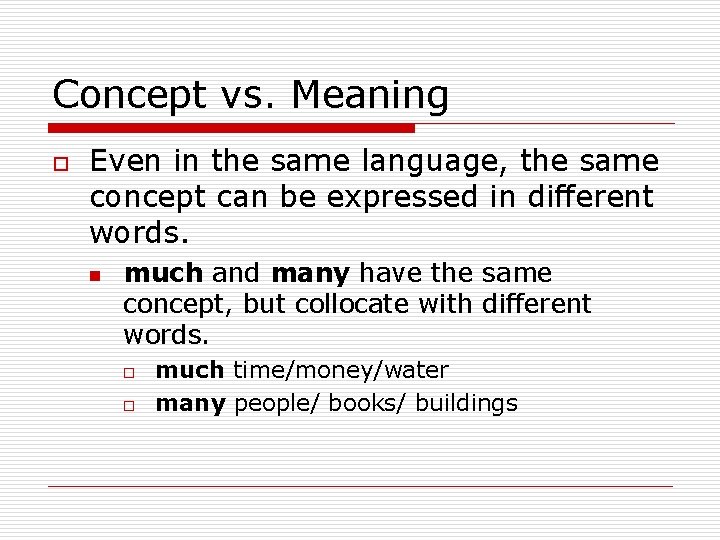 Concept vs. Meaning

Even in the same language, the same concept can be expressed in different words.

much and many have the same concept, but collocate with different words.

much time/money/water

many people/ books/ buildings